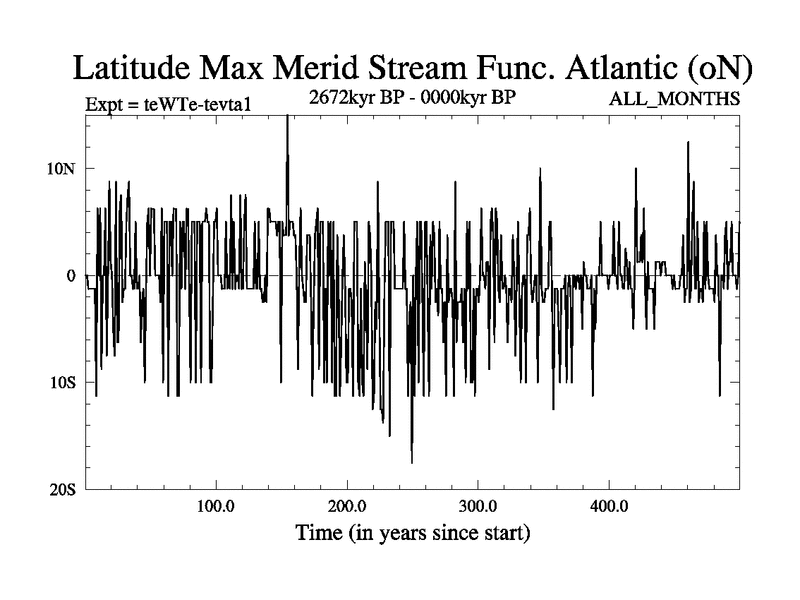 Latitude Max Merid Stream Func. Atlantic (oN)

Expt = teWTe-tevta1
2672kyr BP - 0000kyr BP
ALL_MONTHS

10N
0
10S
20S

100.0
200.0
300.0
400.0

Time (in years since start)